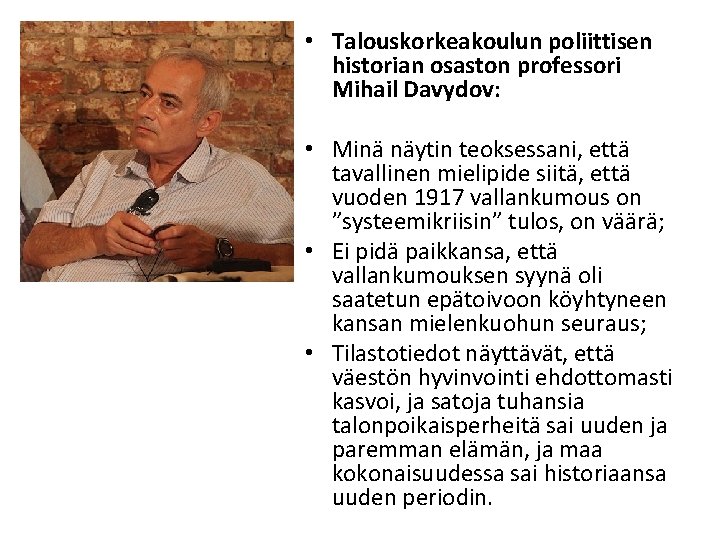 • Talouskorkeakoulun poliittisen historian osaston professori Mihail Davydov:

• Minä näytin teoksessani, että tavallinen mielipide siitä, että vuoden 1917 vallankumous on ”systeemikriisin” tulos, on väärä;
• Ei pidä paikkansa, että vallankumouksen syynä oli saatetun epätoivoon köyhtyneen kansan mielenkuohun seuraus;
• Tilastotiedot näyttävät, että väestön hyvinvointi ehdottomasti kasvoi, ja satoja tuhansia talonpoikaisperheitä sai uuden ja paremman elämän, ja maa kokonaisuudessa sai historiaansa uuden periodin.